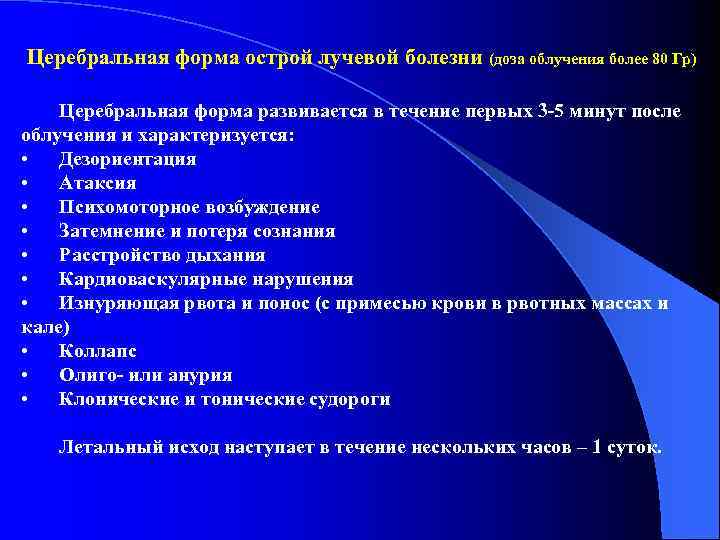 Церебральная форма острой лучевой болезни (доза облучения более 80 Гр)

Церебральная форма развивается в течение первых 3-5 минут после облучения и характеризуется:
• Дезориентация
• Атаксия
• Психомоторное возбуждение
• Затемнение и потеря сознания
• Расстройство дыхания
• Кардиоваскулярные нарушения
• Изнуряющая рвота и понос (с примесью крови в рвотных массах и кале)
• Коллапс
• Олиго- или анурия
• Клонические и тонические судороги

Летальный исход наступает в течение нескольких часов – 1 суток.